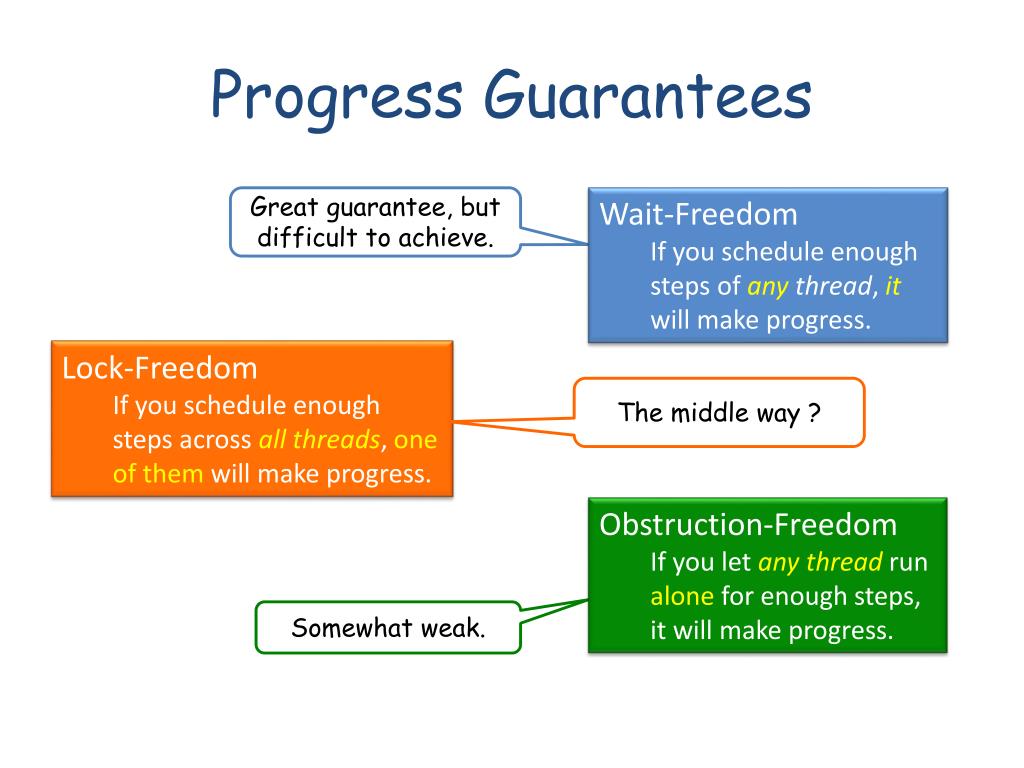 Progress Guarantees

Great guarantee, but difficult to achieve.

Wait-Freedom
If you schedule enough steps of any thread, it will make progress.

Lock-Freedom
If you schedule enough steps across all threads, one of them will make progress.

The middle way ?

Obstruction-Freedom
If you let any thread run alone for enough steps, it will make progress.

Somewhat weak.